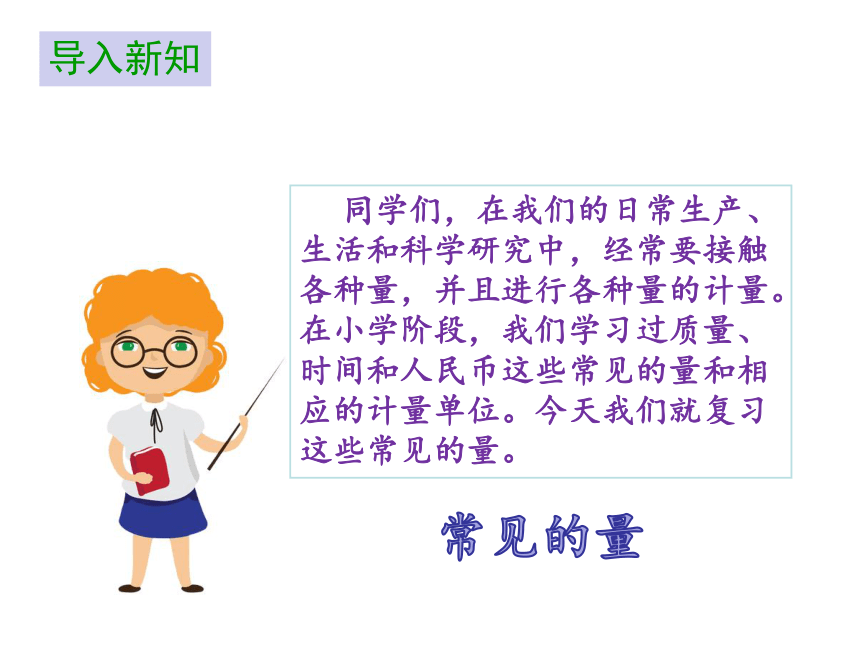 导入新知

同学们，在我们的日常生产、生活和科学研究中，经常要接触各种量，并且进行各种量的计量。在小学阶段，我们学习过质量、时间和人民币这些常见的量和相应的计量单位。今天我们就复习这些常见的量。

常见的量